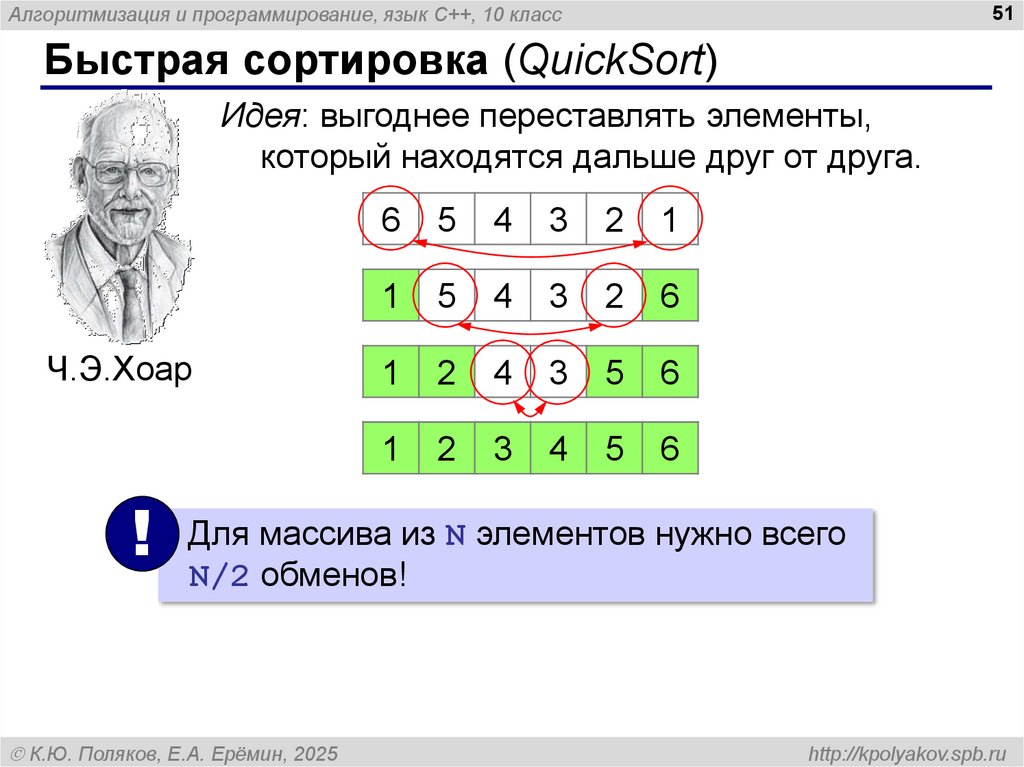 Алгоритмизация и программирование, язык C++, 10 класс

51

Быстрая сортировка (QuickSort)

Идея: выгоднее переставлять элементы, который находятся дальше друг от друга.

| 6 | 5 | 4 | 3 | 2 | 1 |
|---|---|---|---|---|---|

| 1 | 5 | 4 | 3 | 2 | 6 |
|---|---|---|---|---|---|

| 1 | 2 | 4 | 3 | 5 | 6 |
|---|---|---|---|---|---|

| 1 | 2 | 3 | 4 | 5 | 6 |
|---|---|---|---|---|---|

Ч.Э.Хоар

!

Для массива из N элементов нужно всего N/2 обменов!

© К.Ю. Поляков, Е.А. Ерёмин, 2025

http://kpolyakov.spb.ru